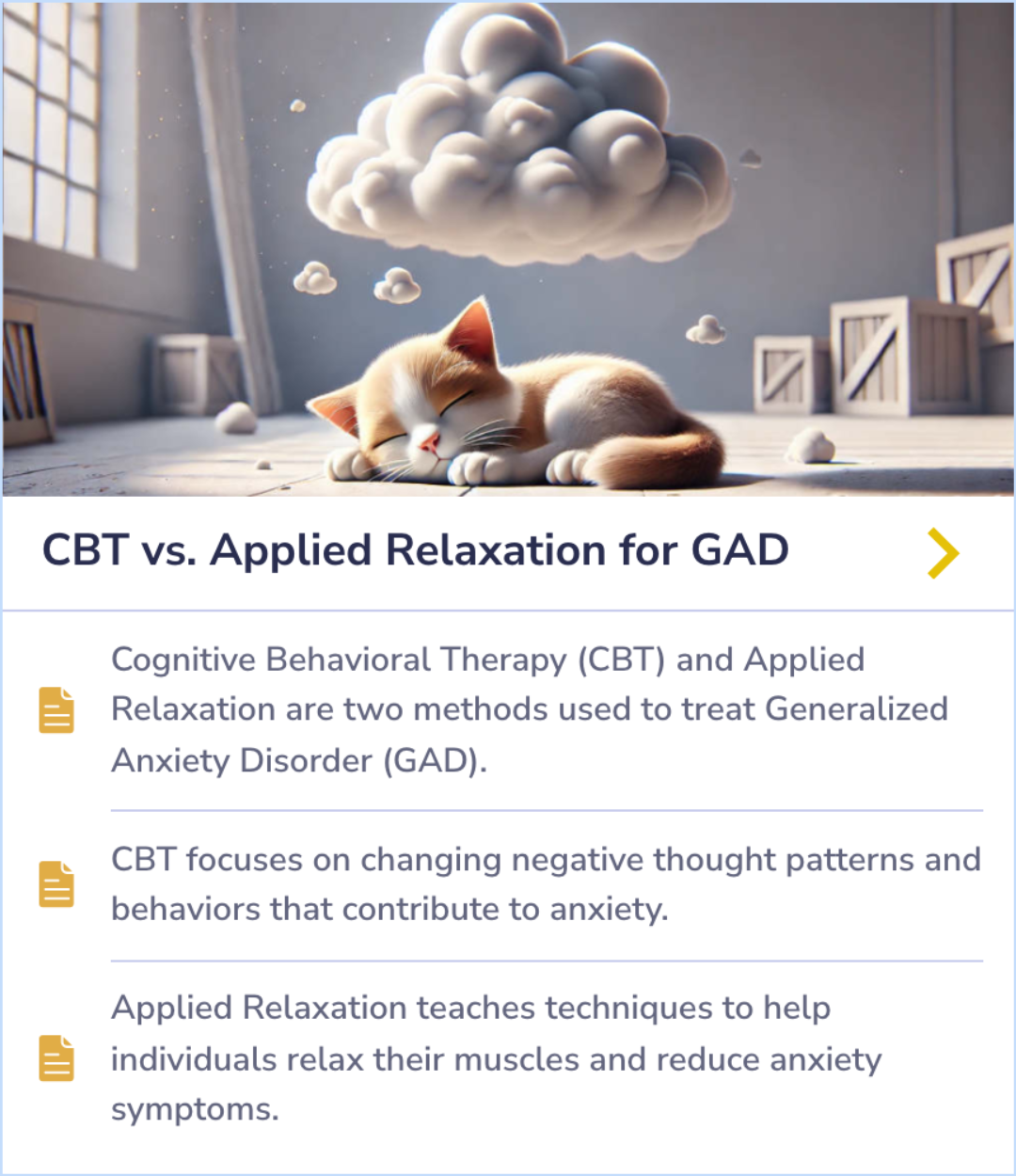 CBT vs. Applied Relaxation for GAD

Cognitive Behavioral Therapy (CBT) and Applied Relaxation are two methods used to treat Generalized Anxiety Disorder (GAD).

CBT focuses on changing negative thought patterns and behaviors that contribute to anxiety.

Applied Relaxation teaches techniques to help individuals relax their muscles and reduce anxiety symptoms.